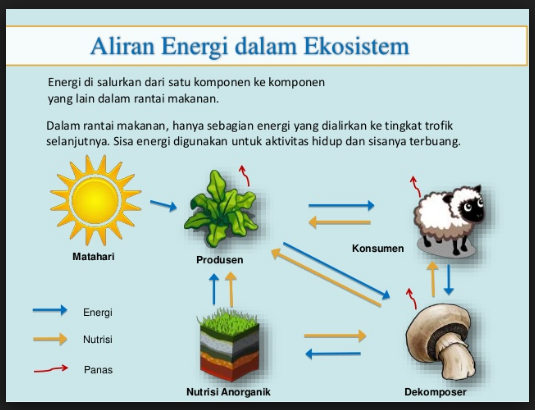 Aliran Energi dalam Ekosistem

Energi di salurkan dari satu komponen ke komponen yang lain dalam rantai makanan.

Dalam rantai makanan, hanya sebagian energi yang dialirkan ke tingkat trofik selanjutnya. Sisa energi digunakan untuk aktivitas hidup dan sisanya terbuang.

Matahari

Produsen

Konsumen

Energi

Nutrisi

Panas

Nutrisi Anorganik

Dekomposer